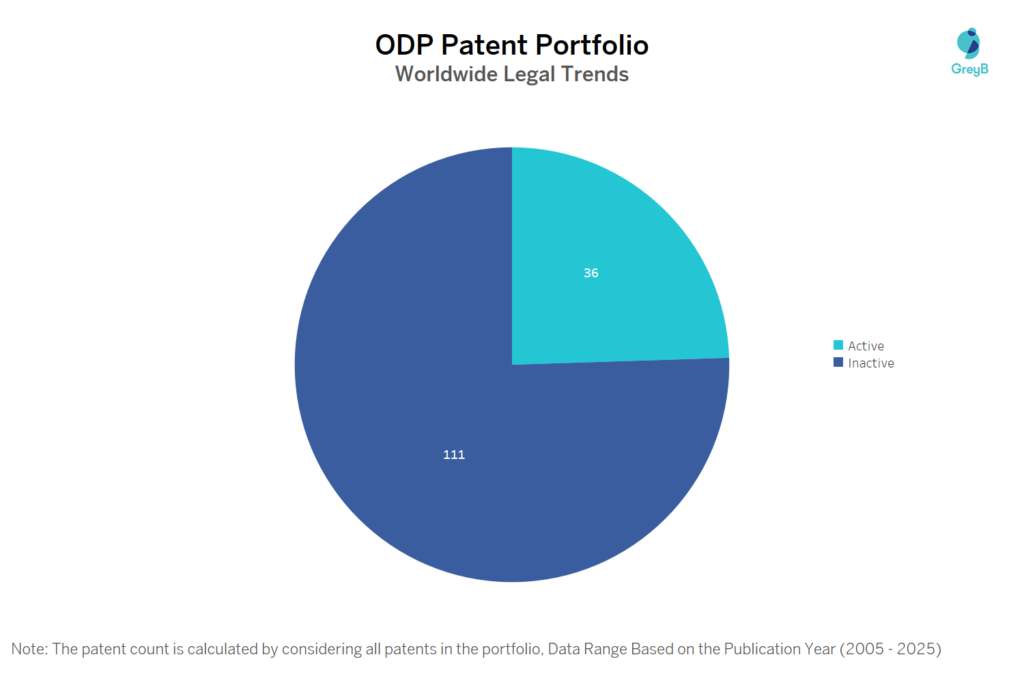 ODP Patent Portfolio
Worldwide Legal Trends

GreyB

36

111

Active
Inactive

Note: The patent count is calculated by considering all patents in the portfolio, Data Range Based on the Publication Year (2005 - 2025)